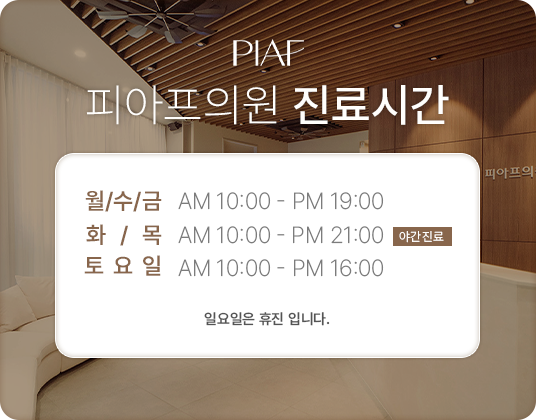 PIAF
피아프의원 진료시간

피아프의

월/수/금 AM 10:00 - PM 19:00
화 / 목 AM 10:00 - PM 21:00 야간진료
토 요 일 AM 10:00 - PM 16:00

일요일은 휴진 입니다.